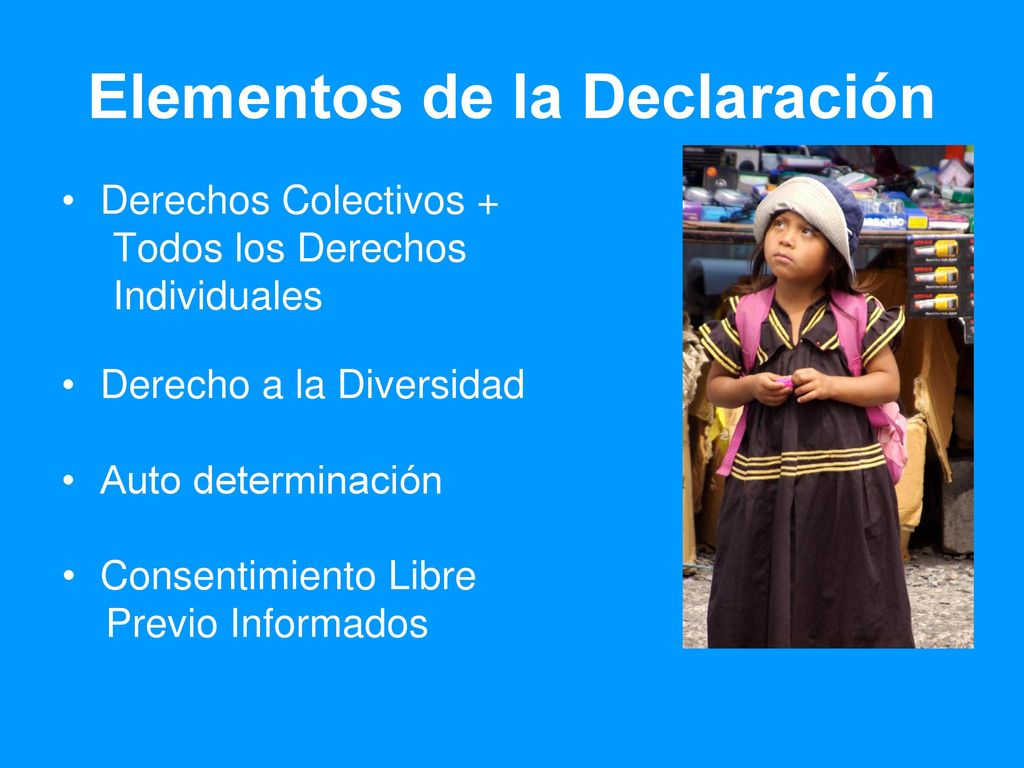 Elementos de la Declaración

• Derechos Colectivos + Todos los Derechos Individuales

• Derecho a la Diversidad

• Auto determinación

• Consentimiento Libre Previo Informados